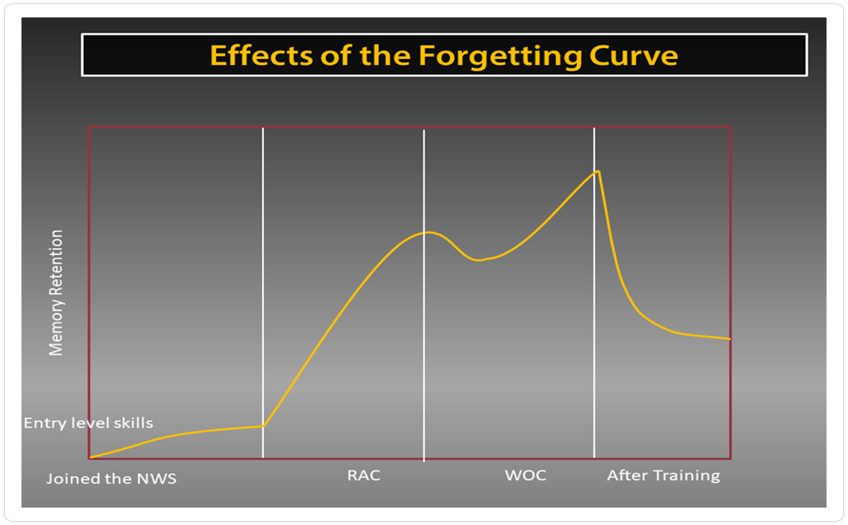 Effects of the Forgetting Curve

Memory Retention

Entry level skills

Joined the NWS

RAC

WOC

After Training